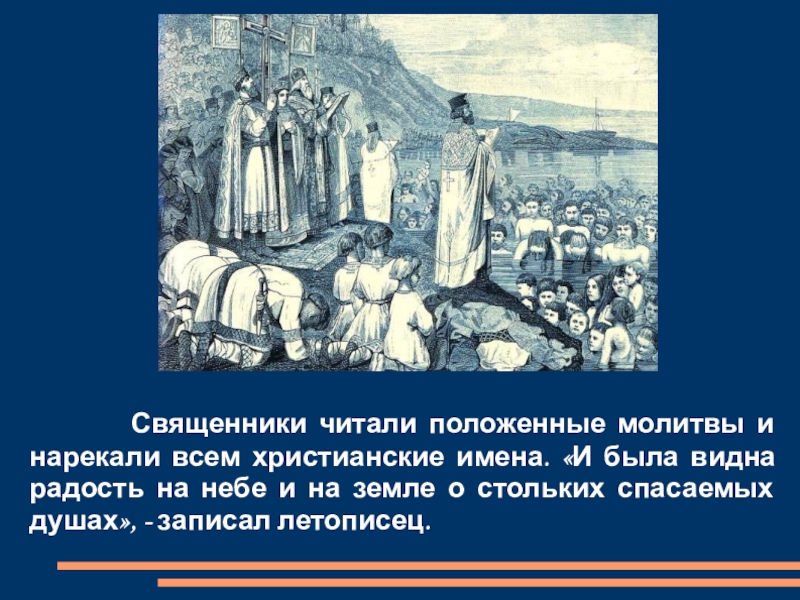 Священники читали положенные молитвы и нарекали всем христианские имена. «И была видна радость на небе и на земле о стольких спасаемых душах», - записал летописец.